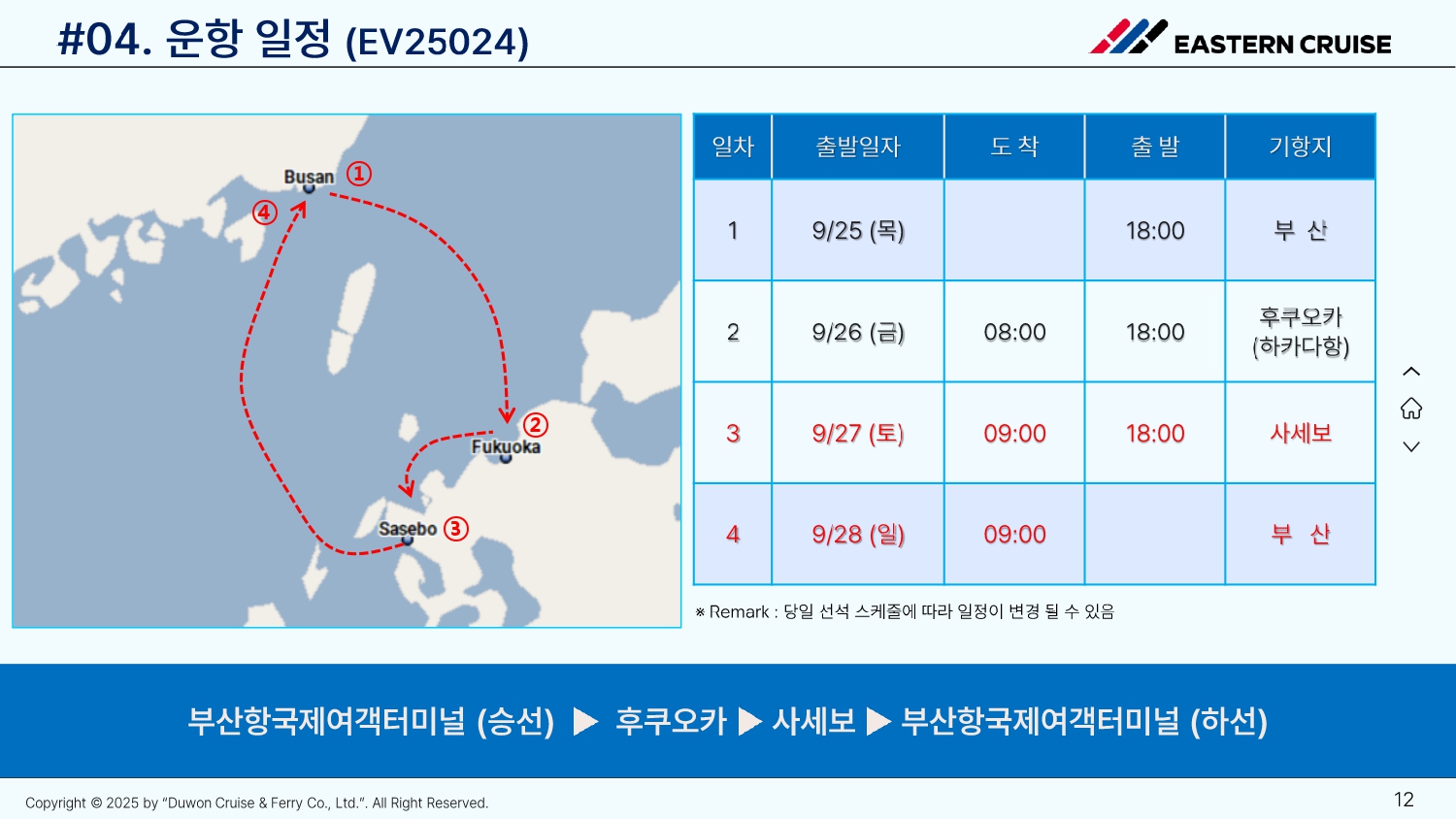 #04. 운항 일정 (EV25024)

EASTERN CRUISE

Busan ①
④
②
Fukuoka
Sasebo ③

| 일차 | 출발일자 | 도 착 | 출 발 | 기항지 |
|---|---|---|---|---|
| 1 | 9/25 (목) | | 18:00 | 부 산 |
| 2 | 9/26 (금) | 08:00 | 18:00 | 후쿠오카 (하카다항) |
| 3 | 9/27 (토) | 09:00 | 18:00 | 사세보 |
| 4 | 9/28 (일) | 09:00 | | 부 산 |

※ Remark : 당일 선석 스케줄에 따라 일정이 변경 될 수 있음

부산항국제여객터미널 (승선) ▶ 후쿠오카 ▶ 사세보 ▶ 부산항국제여객터미널 (하선)

Copyright © 2025 by "Duwon Cruise & Ferry Co., Ltd.". All Right Reserved.

12